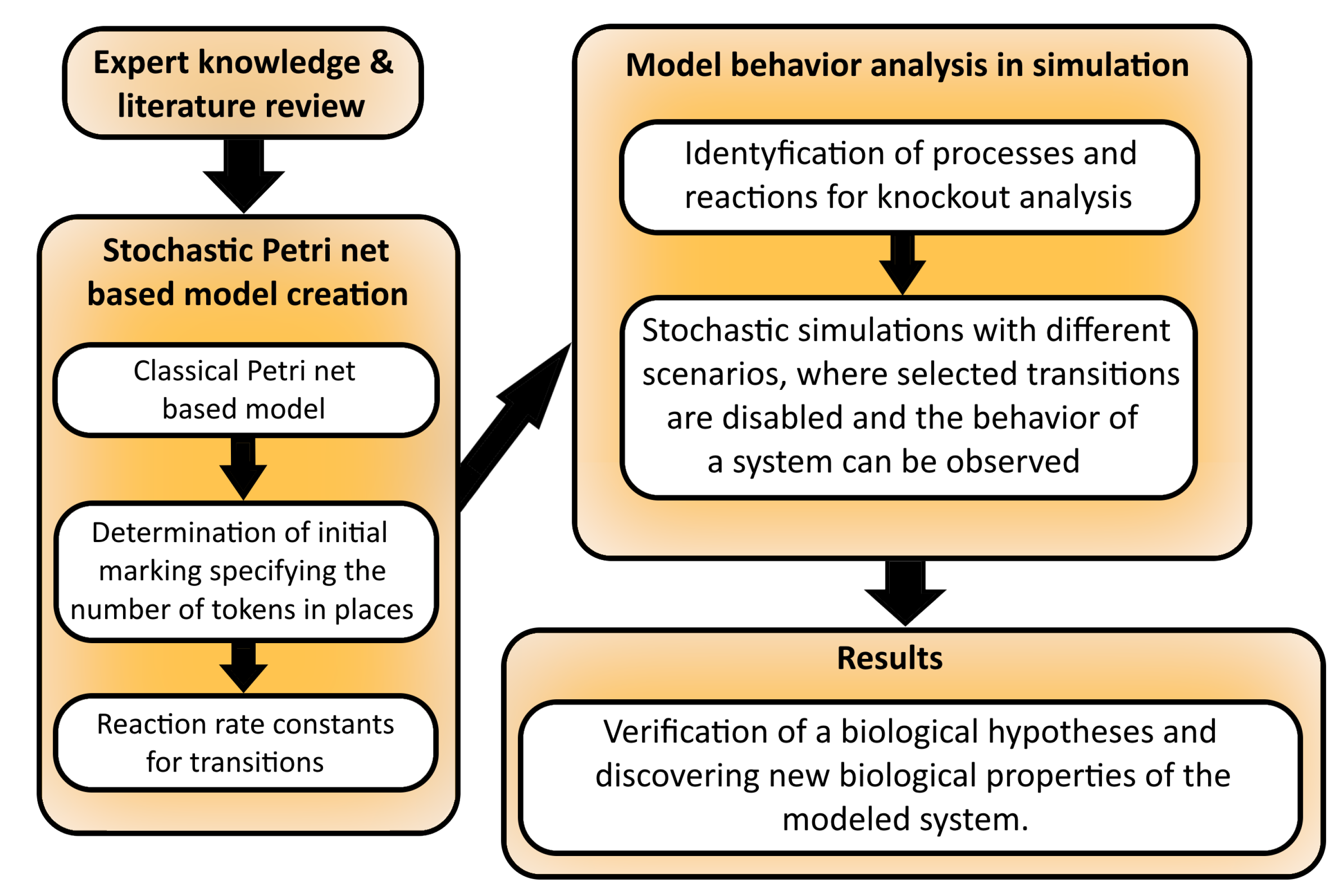 Expert knowledge & literature review

Stochastic Petri net based model creation

Classical Petri net based model

Determination of initial marking specifying the number of tokens in places

Reaction rate constants for transitions

Model behavior analysis in simulation

Identyfication of processes and reactions for knockout analysis

Stochastic simulations with different scenarios, where selected transitions are disabled and the behavior of a system can be observed

Results

Verification of a biological hypotheses and discovering new biological properties of the modeled system.